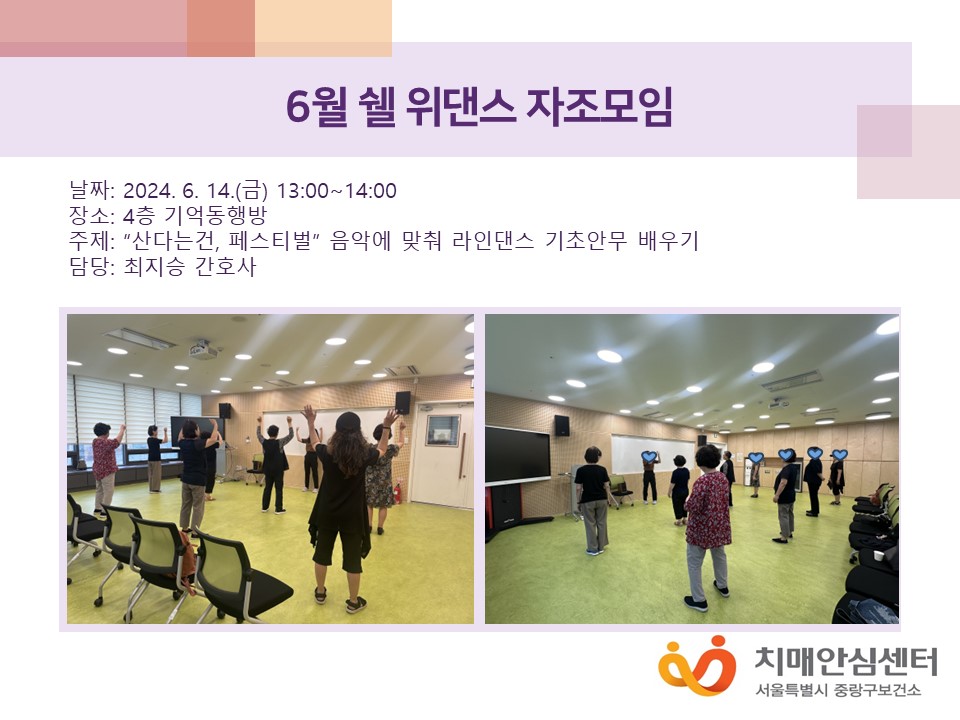 6월 쉘 위댄스 자조모임

날짜: 2024. 6. 14.(금) 13:00~14:00
장소: 4층 기억동행방
주제: "산다는건, 페스티벌" 음악에 맞춰 라인댄스 기초안무 배우기
담당: 최지승 간호사

치매안심센터
서울특별시 중랑구보건소